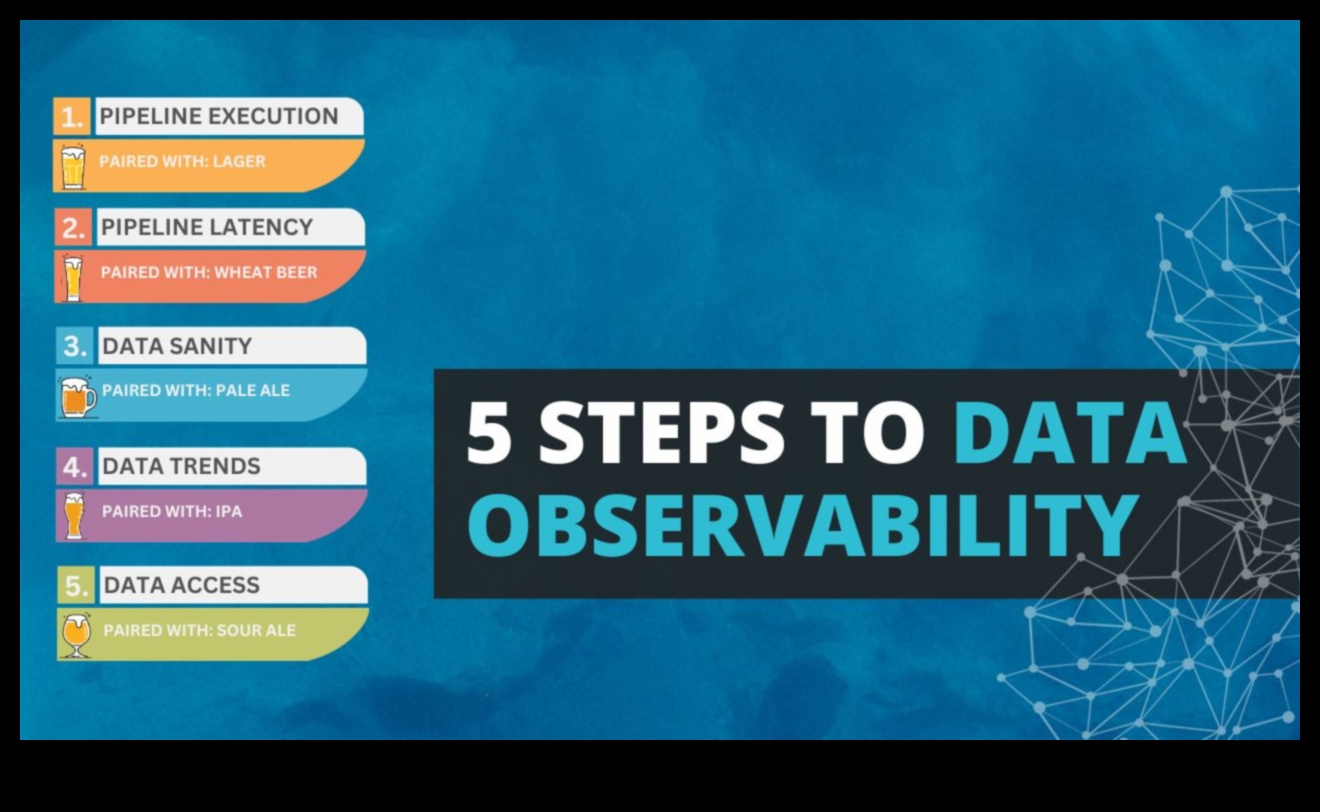 1. PIPELINE EXECUTION
PAIRED WITH: LAGER

2. PIPELINE LATENCY
PAIRED WITH: WHEAT BEER

3. DATA SANITY
PAIRED WITH: PALE ALE

4. DATA TRENDS
PAIRED WITH: IPA

5. DATA ACCESS
PAIRED WITH: SOUR ALE

5 STEPS TO DATA OBSERVABILITY